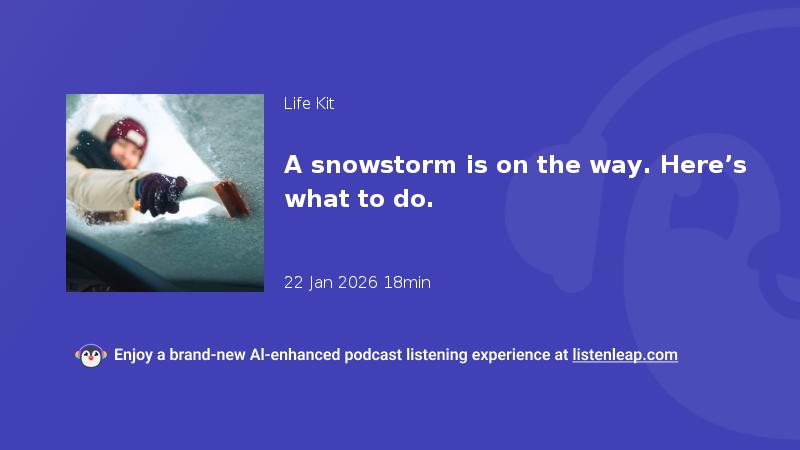 Life Kit

A snowstorm is on the way. Here’s what to do.

22 Jan 2026 18min

Enjoy a brand-new AI-enhanced podcast listening experience at listenleap.com